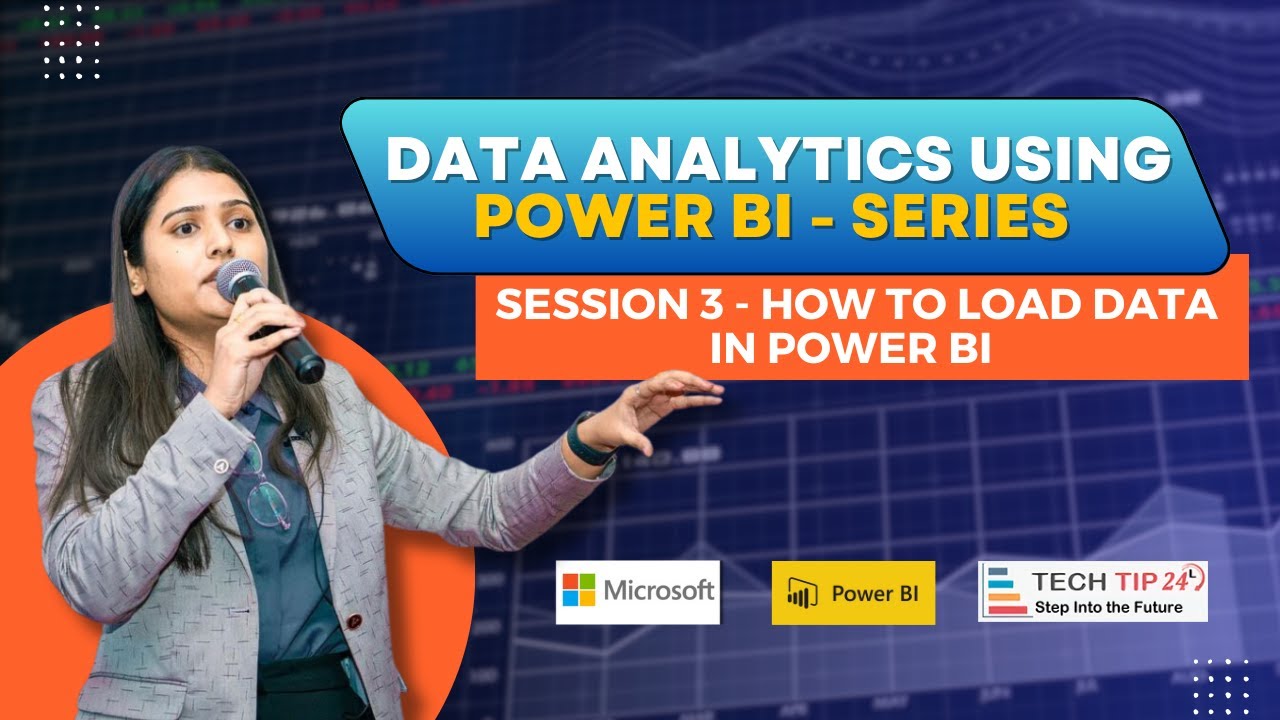 DATA ANALYTICS USING POWER BI - SERIES

SESSION 3 - HOW TO LOAD DATA IN POWER BI

Microsoft

Power BI

TECH TIP 24
Step Into the Future